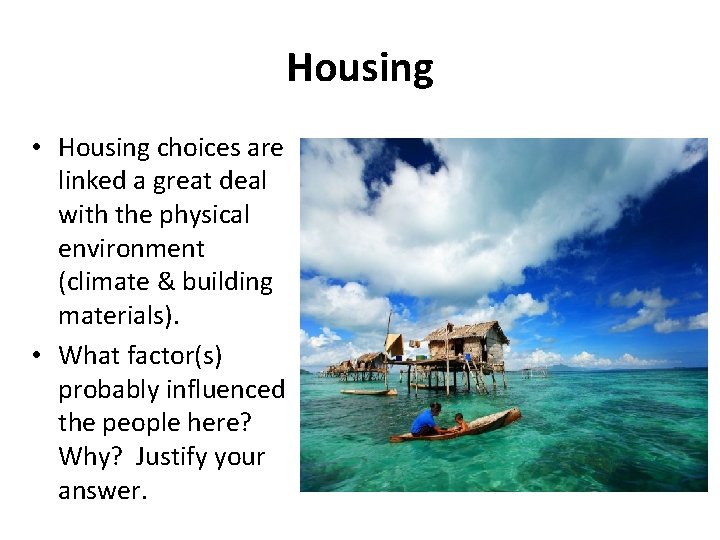 Housing

• Housing choices are linked a great deal with the physical environment (climate & building materials).
• What factor(s) probably influenced the people here? Why? Justify your answer.